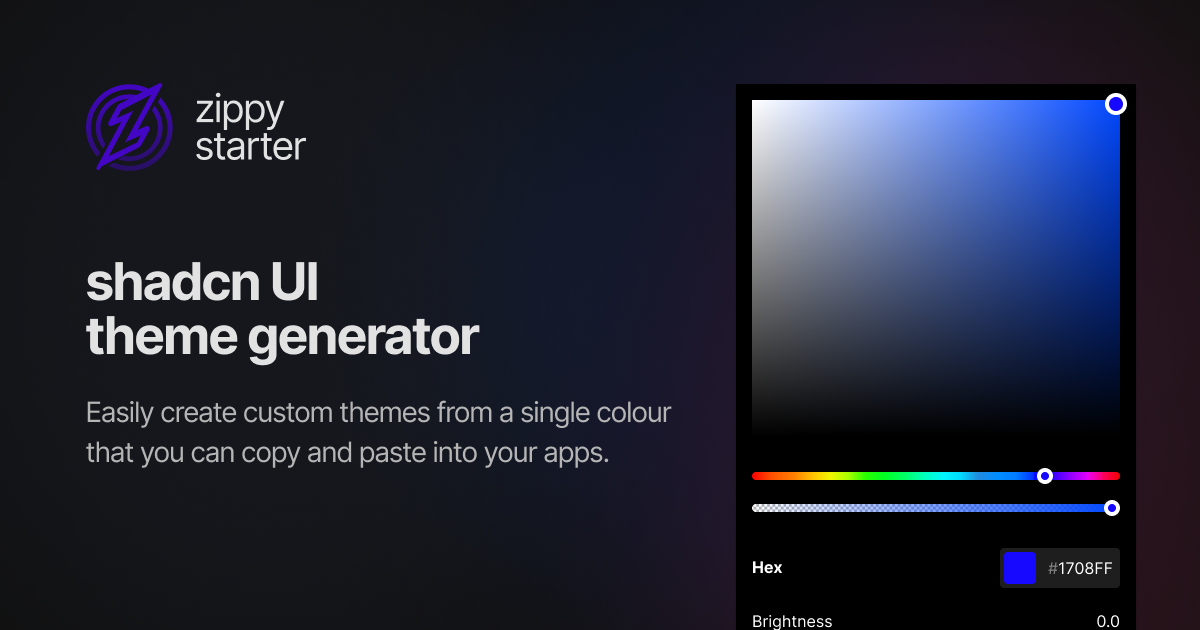 zippy starter

shadcn UI theme generator

Easily create custom themes from a single colour that you can copy and paste into your apps.

Hex
#1708FF

Brightness
0.0